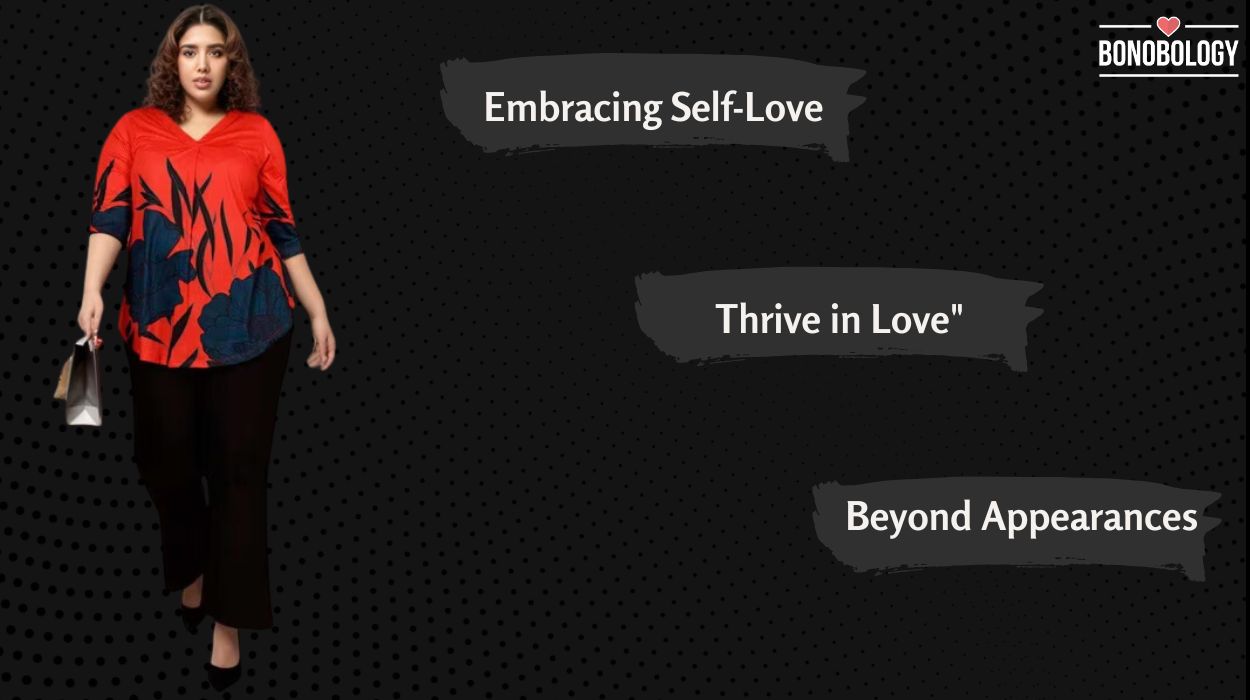 BONOBOLOGY

Embracing Self-Love

Thrive in Love"

Beyond Appearances